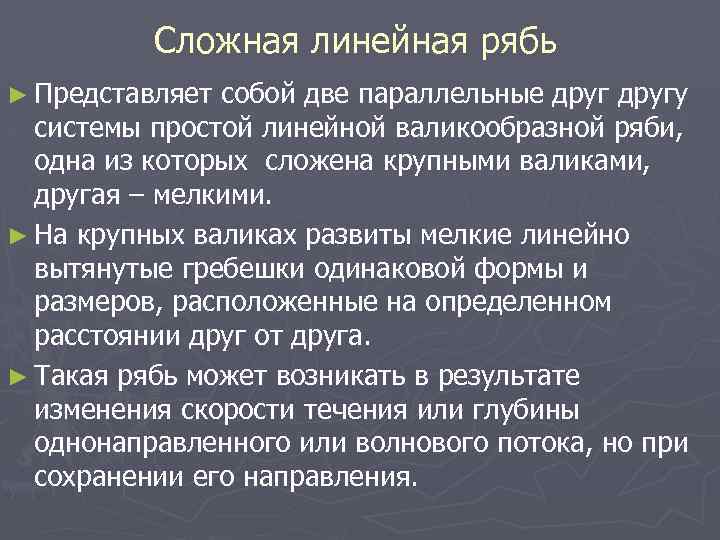 Сложная линейная рябь

► Представляет собой две параллельные друг другу системы простой линейной валикообразной ряби, одна из которых сложена крупными валиками, другая – мелкими.

► На крупных валиках развиты мелкие линейно вытянутые гребешки одинаковой формы и размеров, расположенные на определенном расстоянии друг от друга.

► Такая рябь может возникать в результате изменения скорости течения или глубины однонаправленного или волнового потока, но при сохранении его направления.